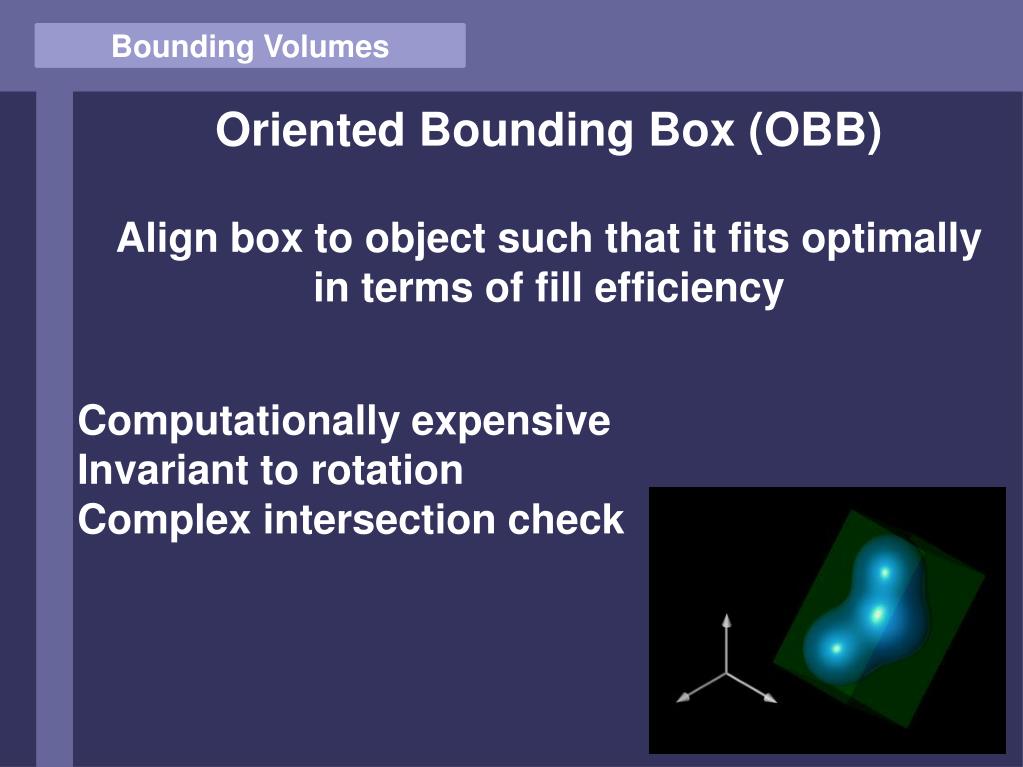 Bounding Volumes

Oriented Bounding Box (OBB)

Align box to object such that it fits optimally in terms of fill efficiency

Computationally expensive
Invariant to rotation
Complex intersection check